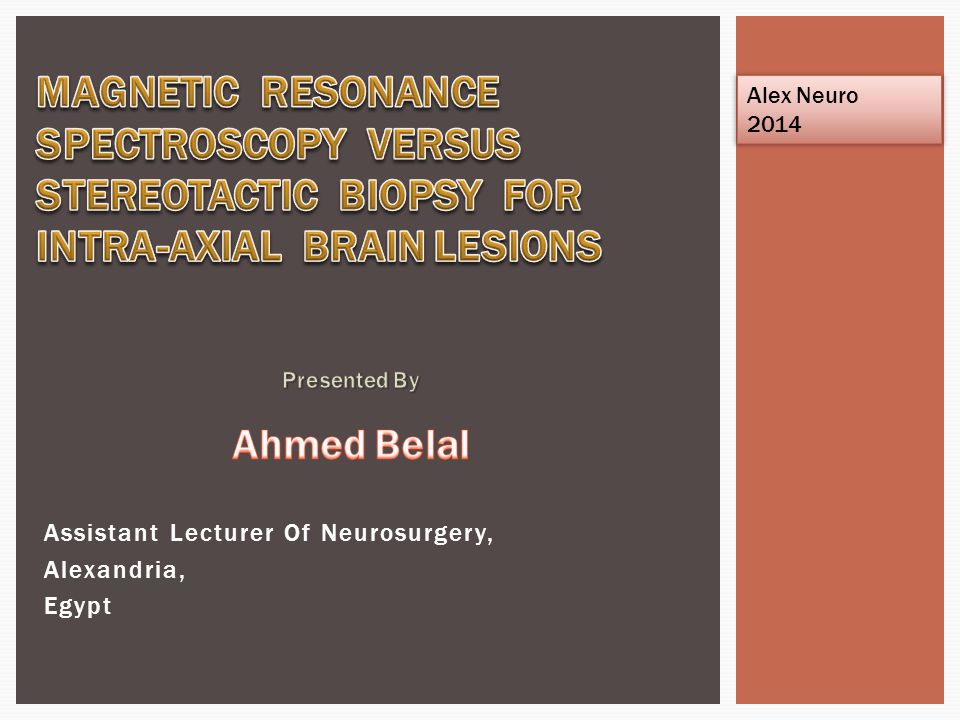 MAGNETIC RESONANCE SPECTROSCOPY VERSUS STEREOTACTIC BIOPSY FOR INTRA-AXIAL BRAIN LESIONS

Presented By

Ahmed Belal

Assistant Lecturer Of Neurosurgery,
Alexandria,
Egypt

Alex Neuro
2014